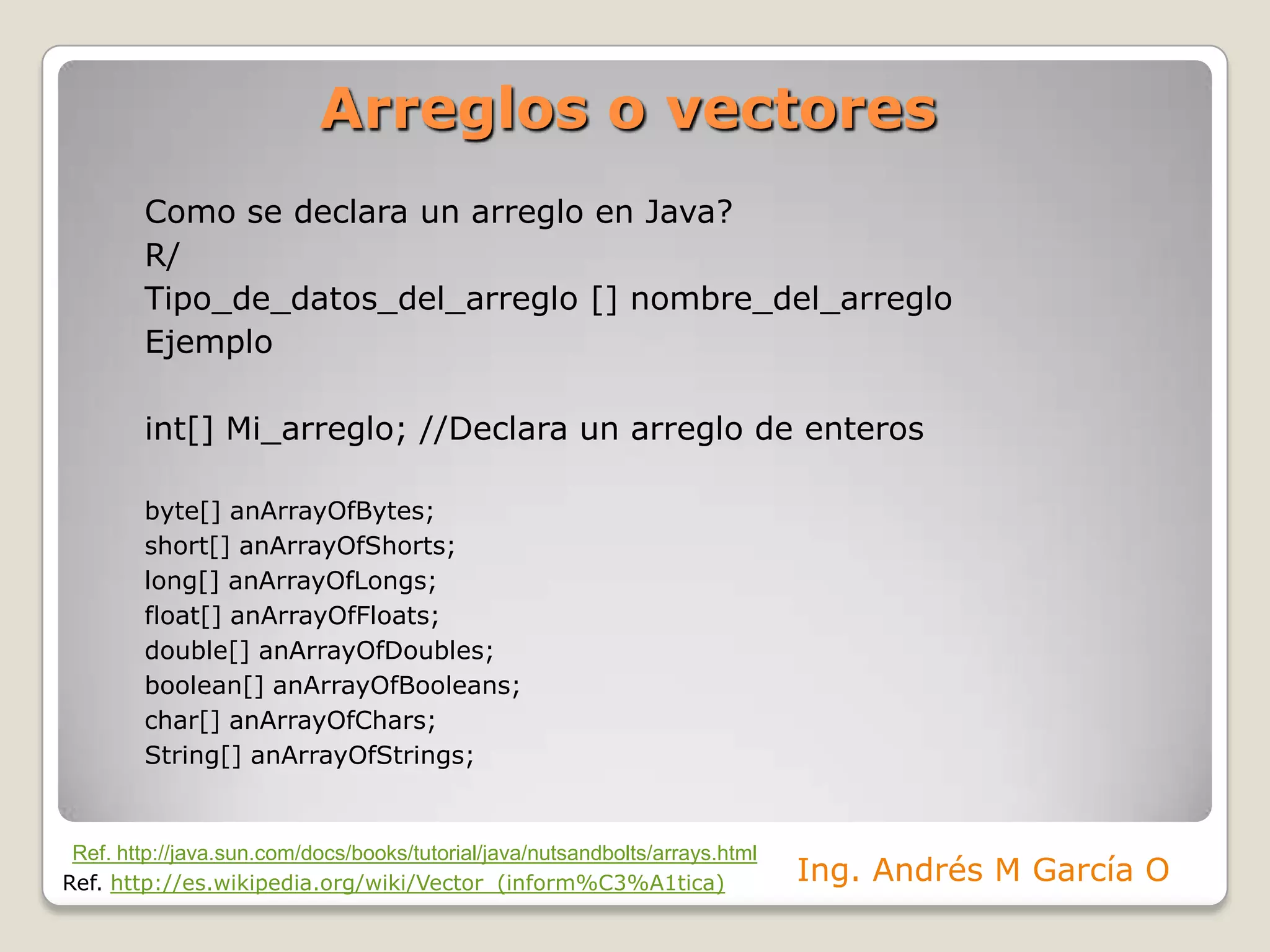 Arreglos o vectores

Como se declara un arreglo en Java?
R/
Tipo_de_datos_del_arreglo [] nombre_del_arreglo
Ejemplo

int[] Mi_arreglo; //Declara un arreglo de enteros

byte[] anArrayOfBytes;
short[] anArrayOfShorts;
long[] anArrayOfLongs;
float[] anArrayOfFloats;
double[] anArrayOfDoubles;
boolean[] anArrayOfBooleans;
char[] anArrayOfChars;
String[] anArrayOfStrings;

Ref. http://java.sun.com/docs/books/tutorial/java/nutsandbolts/arrays.html
Ref. http://es.wikipedia.org/wiki/Vector_(inform%C3%A1tica)

Ing. Andrés M García O